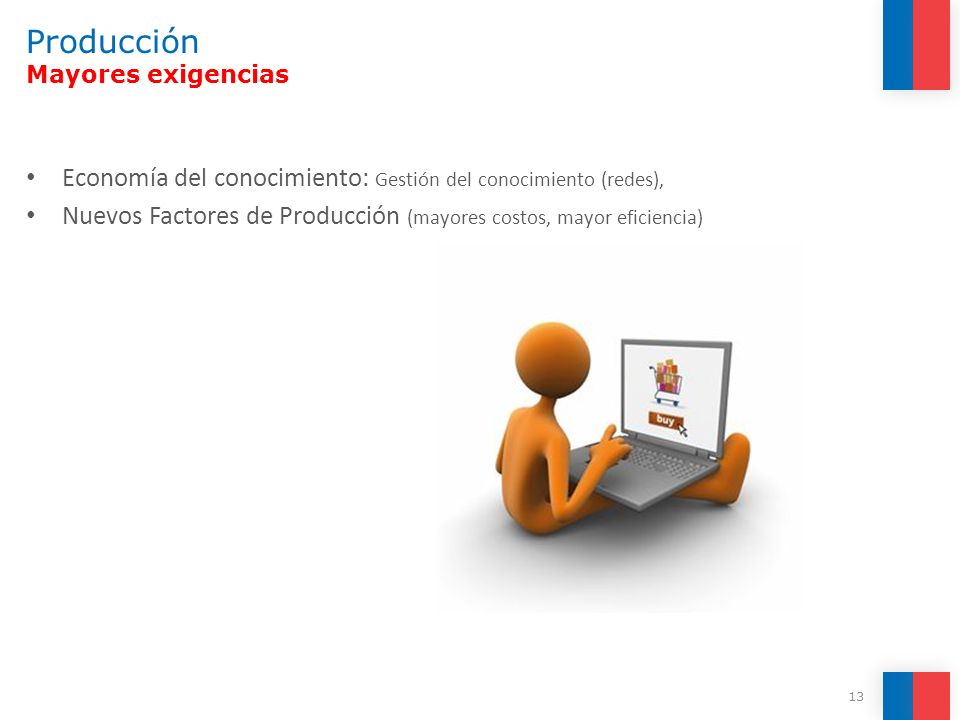 Producción
Mayores exigencias

• Economía del conocimiento: Gestión del conocimiento (redes),
• Nuevos Factores de Producción (mayores costos, mayor eficiencia)

buy

13